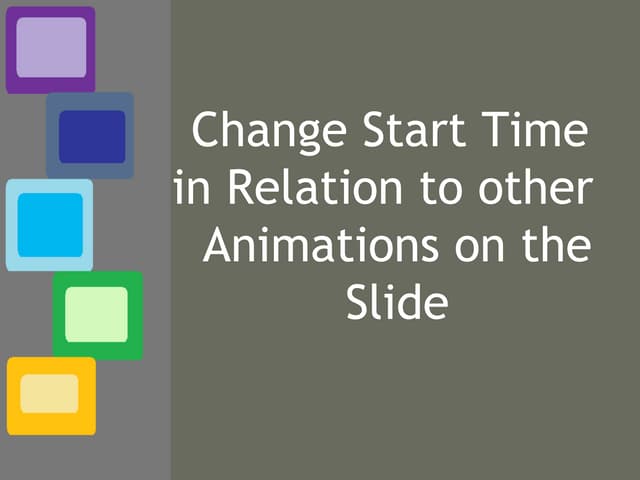 Change Start Time in Relation to other Animations on the Slide